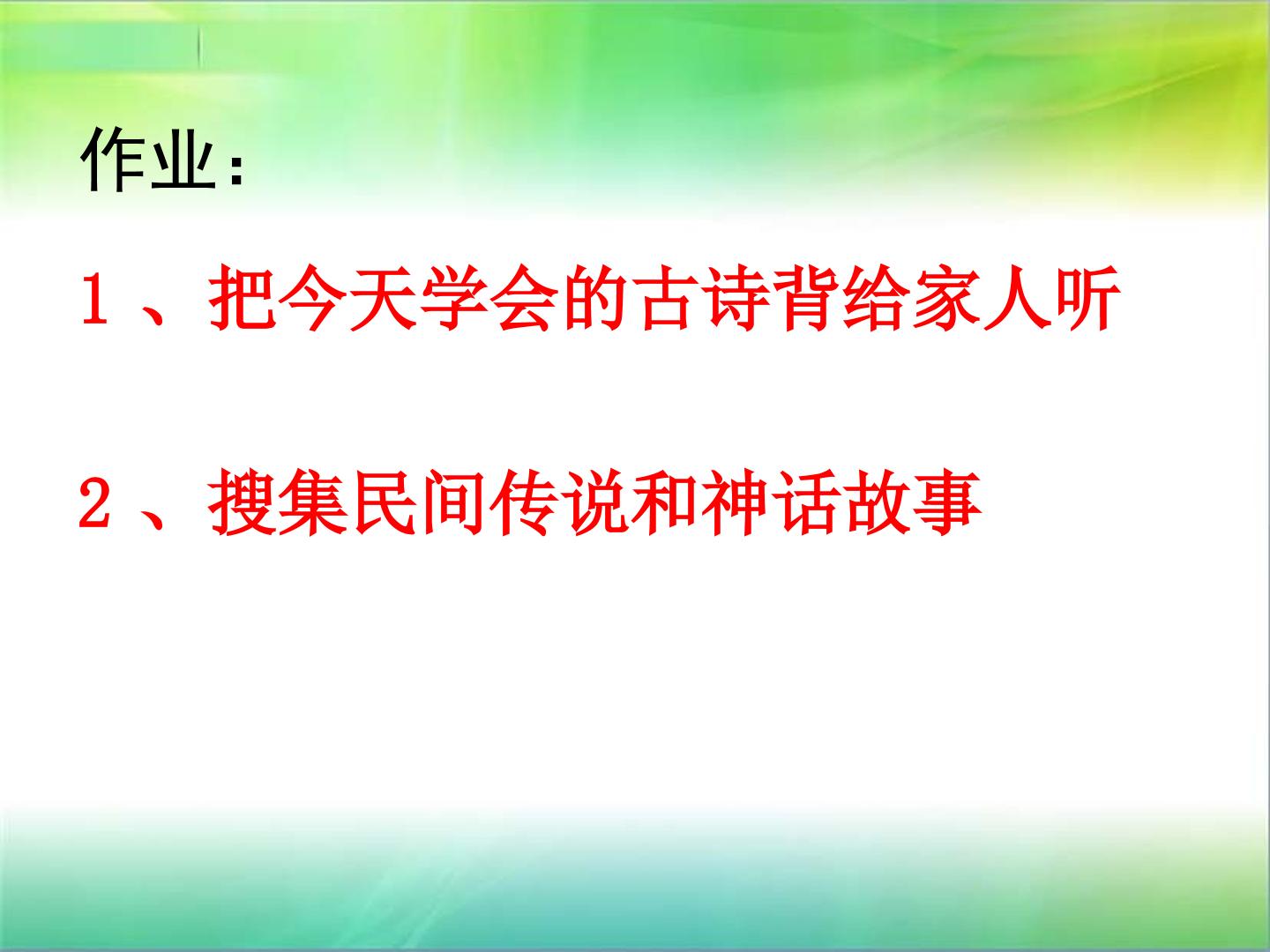 作业：

1、把今天学会的古诗背给家人听

2、搜集民间传说和神话故事